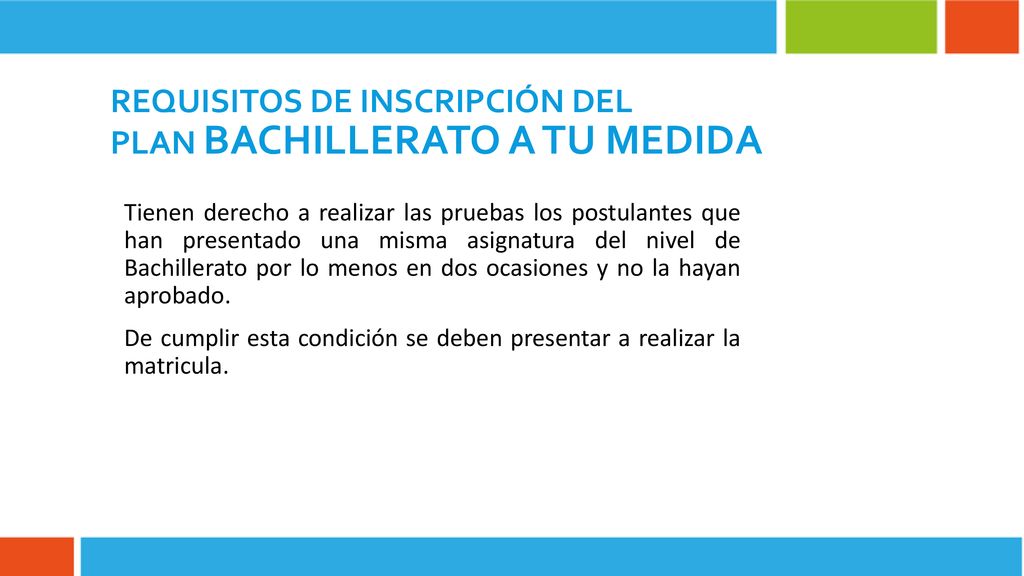 REQUISITOS DE INSCRIPCIÓN DEL PLAN BACHILLERATO A TU MEDIDA

Tienen derecho a realizar las pruebas los postulantes que han presentado una misma asignatura del nivel de Bachillerato por lo menos en dos ocasiones y no la hayan aprobado.

De cumplir esta condición se deben presentar a realizar la matricula.